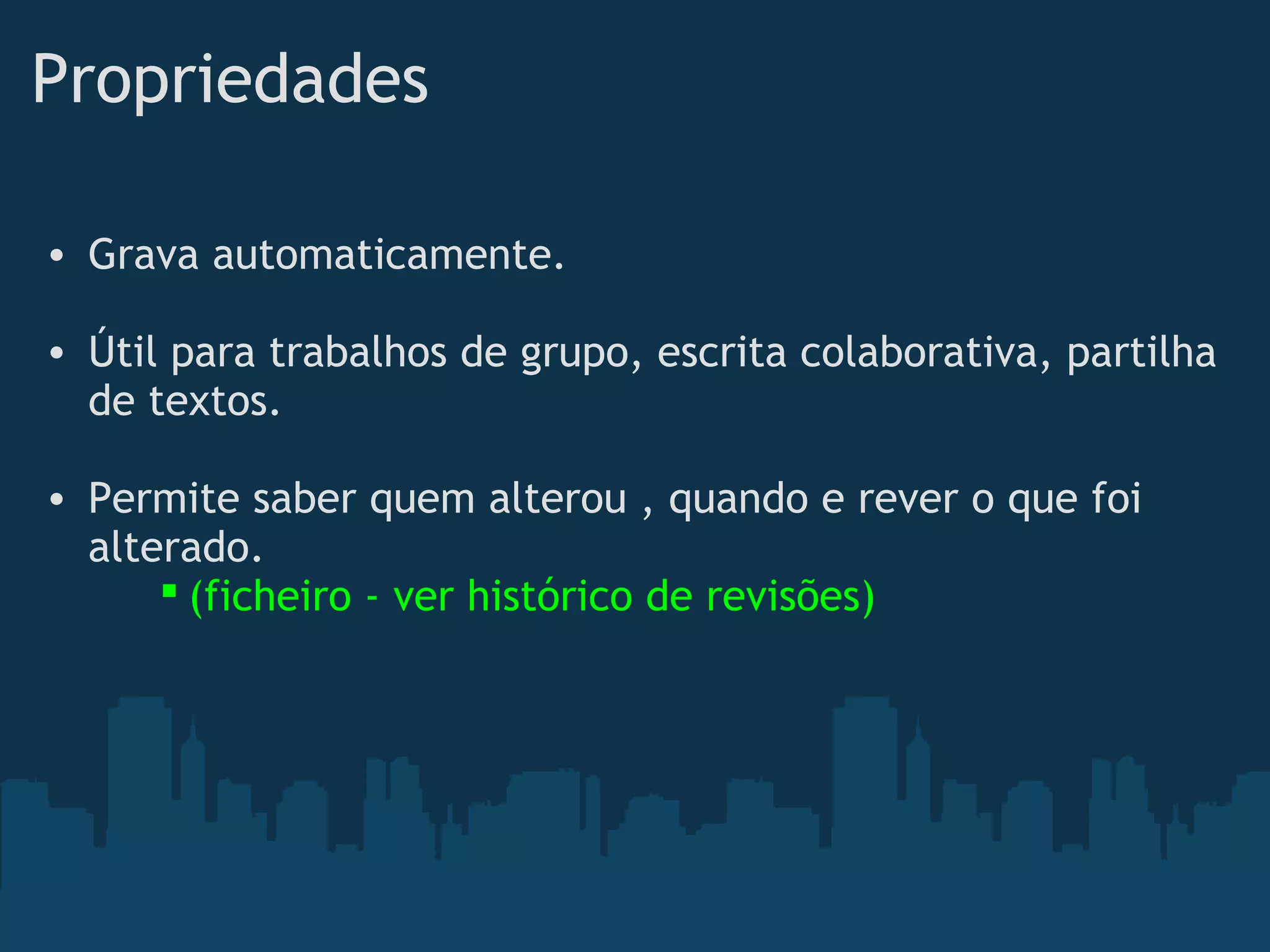 Propriedades

• Grava automaticamente.

• Útil para trabalhos de grupo, escrita colaborativa, partilha de textos.

• Permite saber quem alterou , quando e rever o que foi alterado.
  ▪ (ficheiro - ver histórico de revisões)